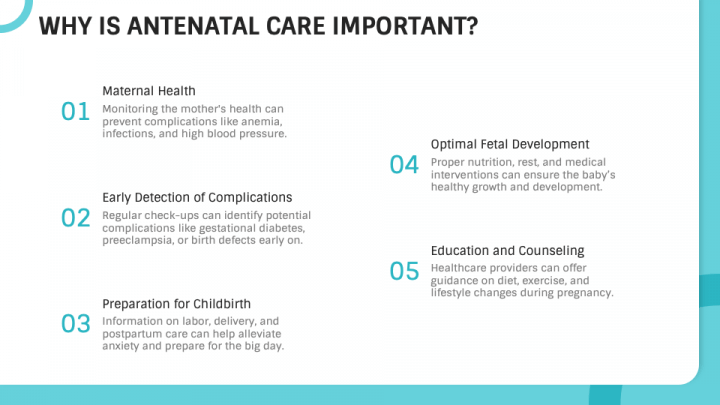 WHY IS ANTENATAL CARE IMPORTANT?

01
Maternal Health
Monitoring the mother's health can prevent complications like anemia, infections, and high blood pressure.

02
Early Detection of Complications
Regular check-ups can identify potential complications like gestational diabetes, preeclampsia, or birth defects early on.

03
Preparation for Childbirth
Information on labor, delivery, and postpartum care can help alleviate anxiety and prepare for the big day.

04
Optimal Fetal Development
Proper nutrition, rest, and medical interventions can ensure the baby's healthy growth and development.

05
Education and Counseling
Healthcare providers can offer guidance on diet, exercise, and lifestyle changes during pregnancy.